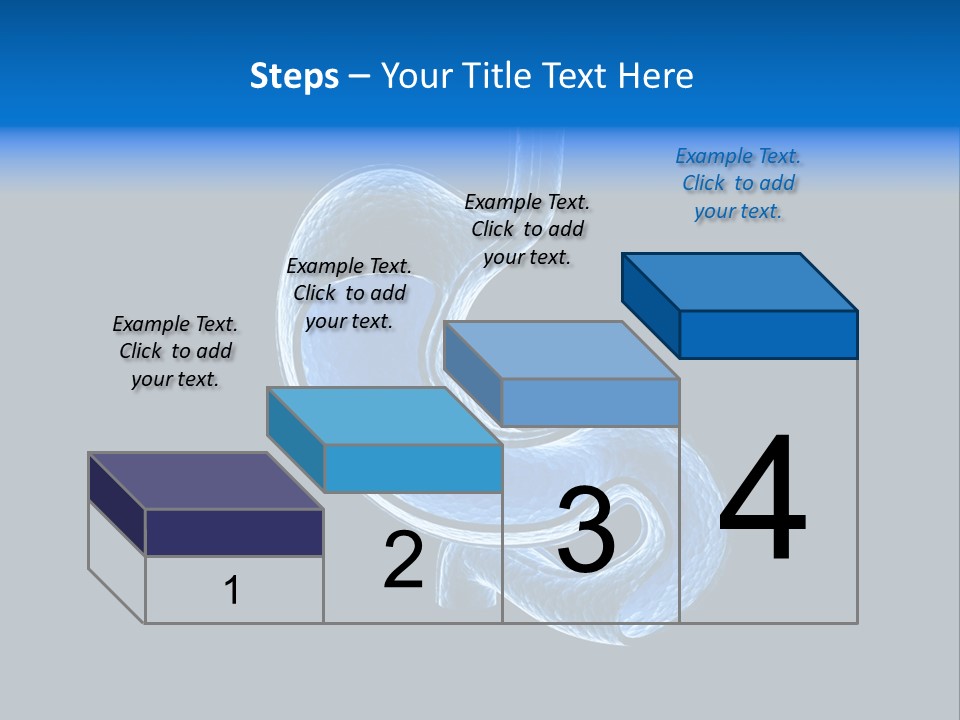 Steps – Your Title Text Here

Example Text. Click to add your text.

Example Text. Click to add your text.

Example Text. Click to add your text.

Example Text. Click to add your text.

1

2

3

4